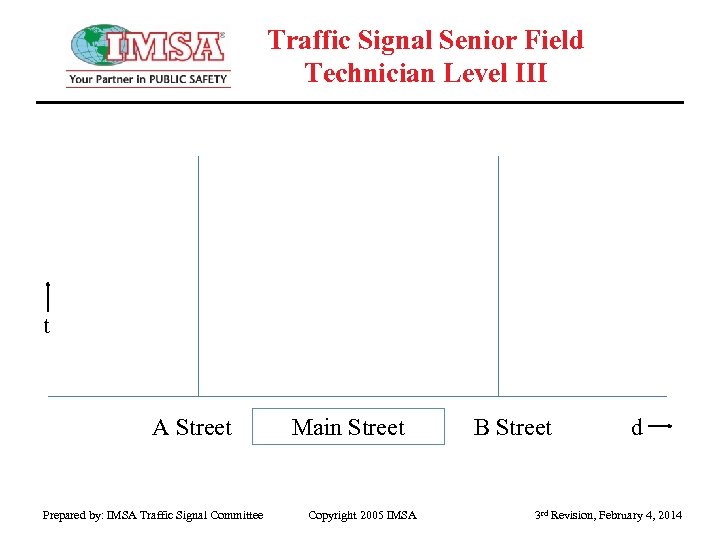 IMSA®
Your Partner in PUBLIC SAFETY

Traffic Signal Senior Field Technician Level III

t

A Street

Main Street

B Street

d

Prepared by: IMSA Traffic Signal Committee

Copyright 2005 IMSA

3rd Revision, February 4, 2014